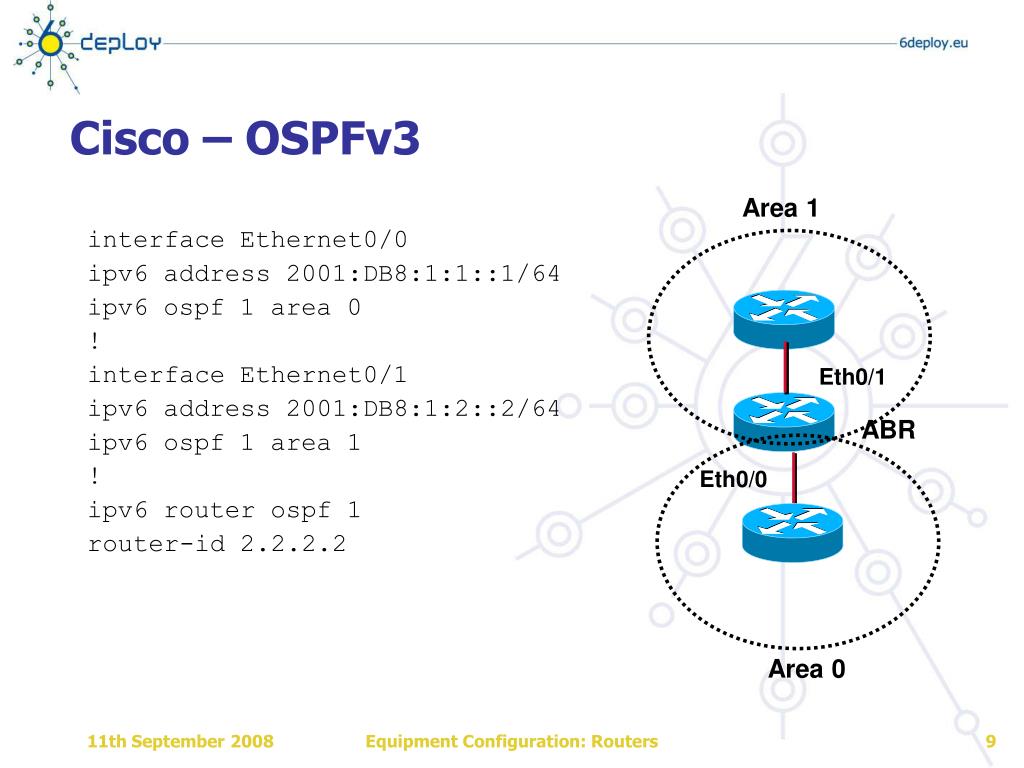 6deploy

6deploy.eu

Cisco – OSPFv3

interface Ethernet0/0
ipv6 address 2001:DB8:1:1::1/64
ipv6 ospf 1 area 0
!
interface Ethernet0/1
ipv6 address 2001:DB8:1:2::2/64
ipv6 ospf 1 area 1
!
ipv6 router ospf 1
router-id 2.2.2.2

Area 1

Eth0/1

ABR

Eth0/0

Area 0

11th September 2008

Equipment Configuration: Routers

9